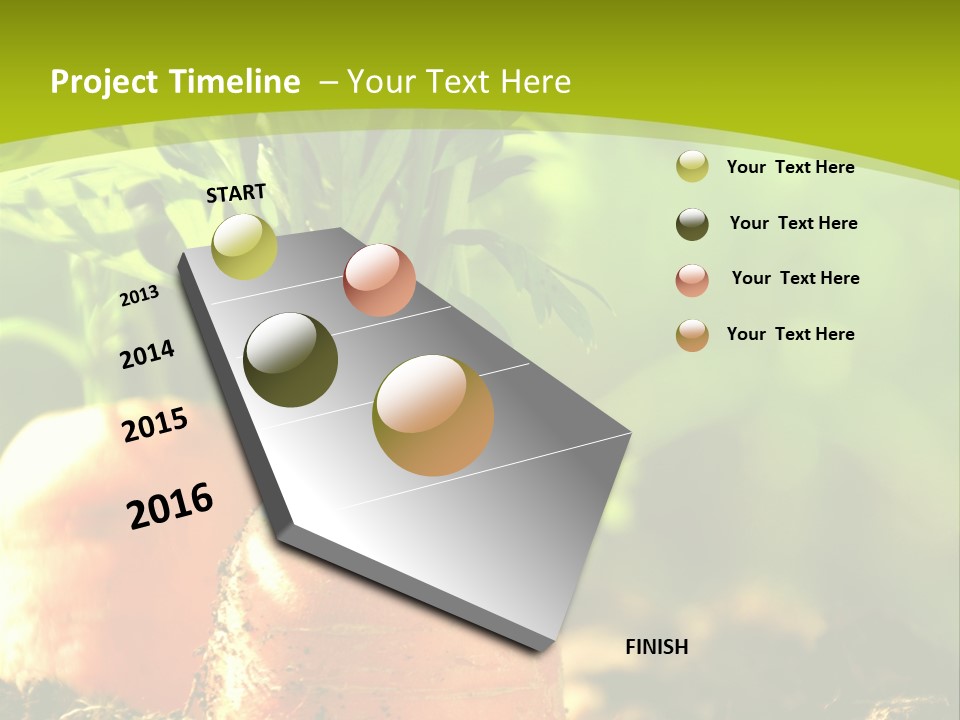 Project Timeline – Your Text Here

START

2013

2014

2015

2016

FINISH

Your Text Here

Your Text Here

Your Text Here

Your Text Here